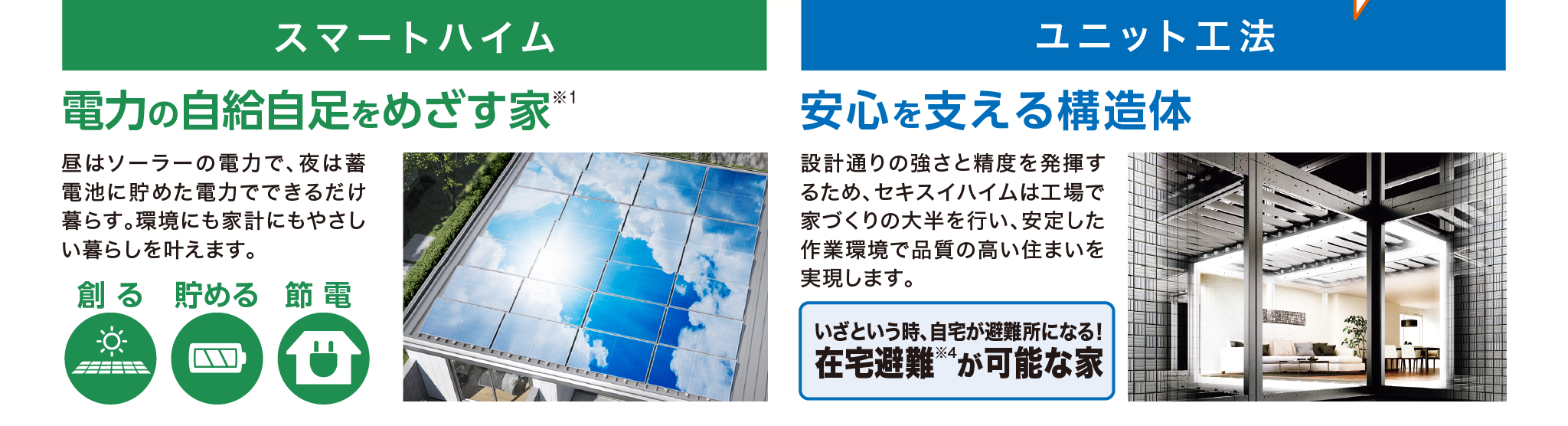 スマートハイム

電力の自給自足をめざす家※1

昼はソーラーの電力で、夜は蓄電池に貯めた電力でできるだけ暮らす。環境にも家計にもやさしい暮らしを叶えます。

創る　貯める　節電

ユニット工法

安心を支える構造体

設計通りの強さと精度を発揮するため、セキスイハイムは工場で家づくりの大半を行い、安定した作業環境で品質の高い住まいを実現します。

いざという時、自宅が避難所になる!
在宅避難※4が可能な家